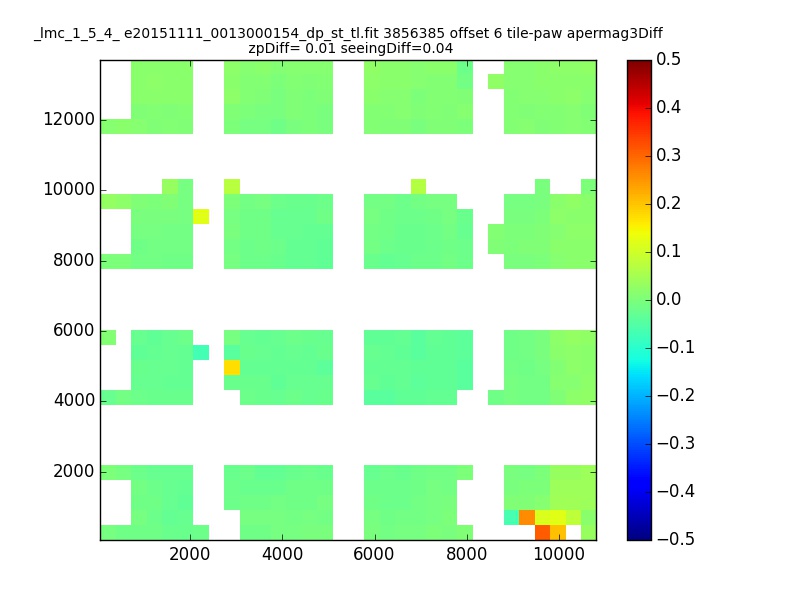 _lmc_1_5_4_ e20151111_0013000154_dp_st_tl.fit 3856385 offset 6 tile-paw apermag3Diff
zpDiff= 0.01 seeingDiff=0.04

12000
10000
8000
6000
4000
2000

2000
4000
6000
8000
10000

0.5
0.4
0.3
0.2
0.1
0.0
−0.1
−0.2
−0.3
−0.4
−0.5